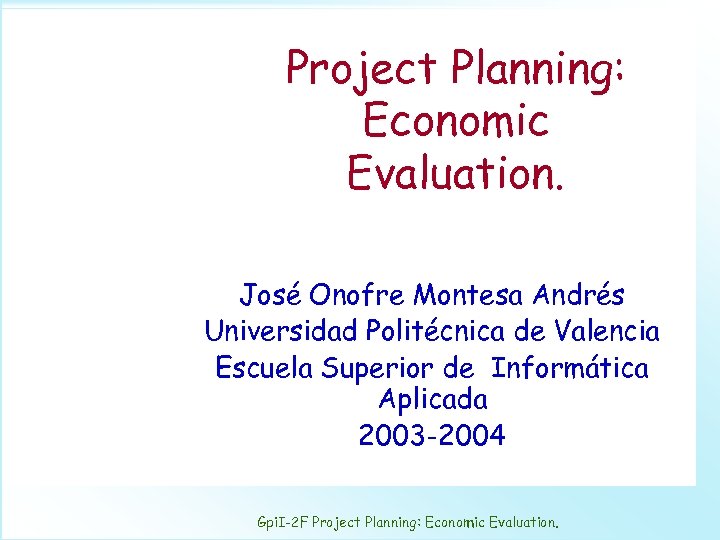 Project Planning: Economic Evaluation.

José Onofre Montesa Andrés
Universidad Politécnica de Valencia
Escuela Superior de Informática Aplicada
2003-2004

GpiI-2F Project Planning: Economic Evaluation.